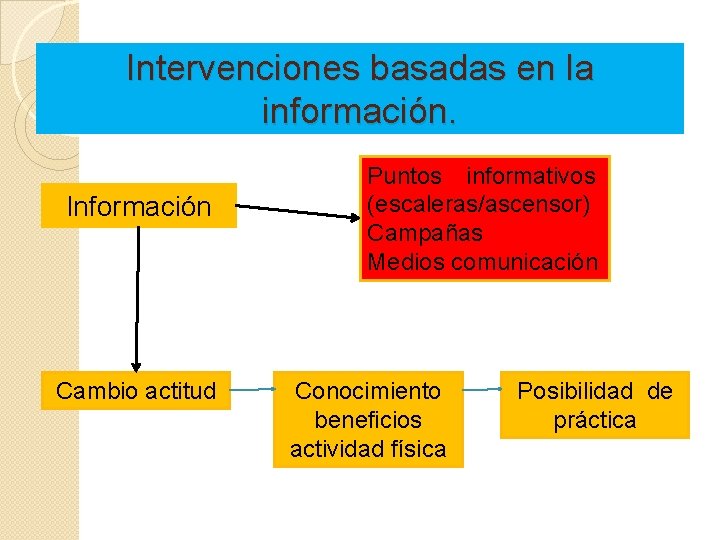 Intervenciones basadas en la información.

Información

Puntos informativos (escaleras/ascensor)
Campañas
Medios comunicación

Cambio actitud

Conocimiento beneficios actividad física

Posibilidad de práctica